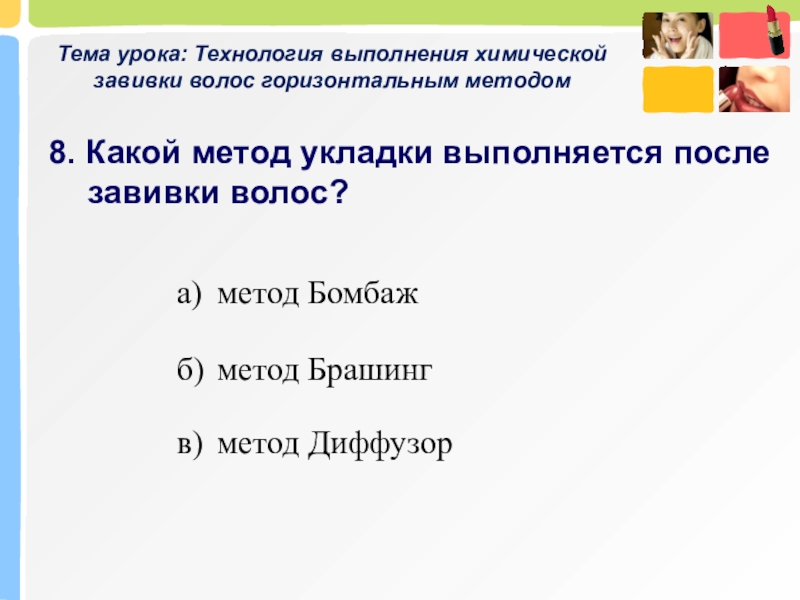 Тема урока: Технология выполнения химической завивки волос горизонтальным методом

8. Какой метод укладки выполняется после завивки волос?

а) метод Бомбаж

б) метод Брашинг

в) метод Диффузор